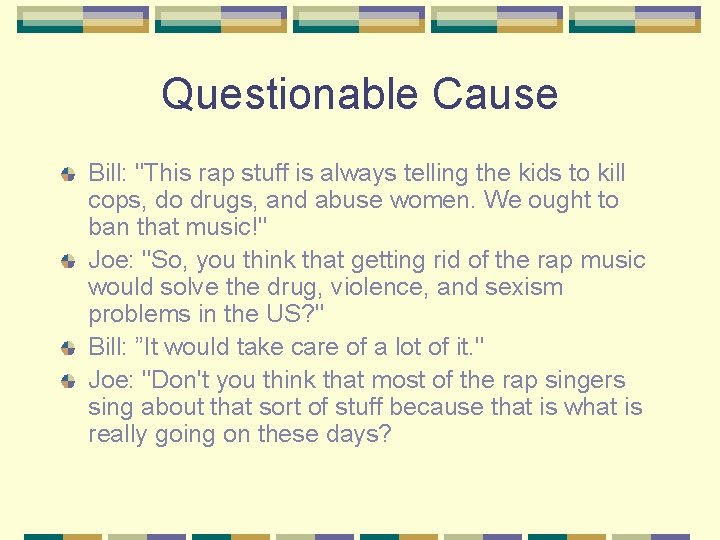 Questionable Cause

Bill: "This rap stuff is always telling the kids to kill cops, do drugs, and abuse women. We ought to ban that music!"

Joe: "So, you think that getting rid of the rap music would solve the drug, violence, and sexism problems in the US?"

Bill: ”It would take care of a lot of it."

Joe: "Don't you think that most of the rap singers sing about that sort of stuff because that is what is really going on these days?